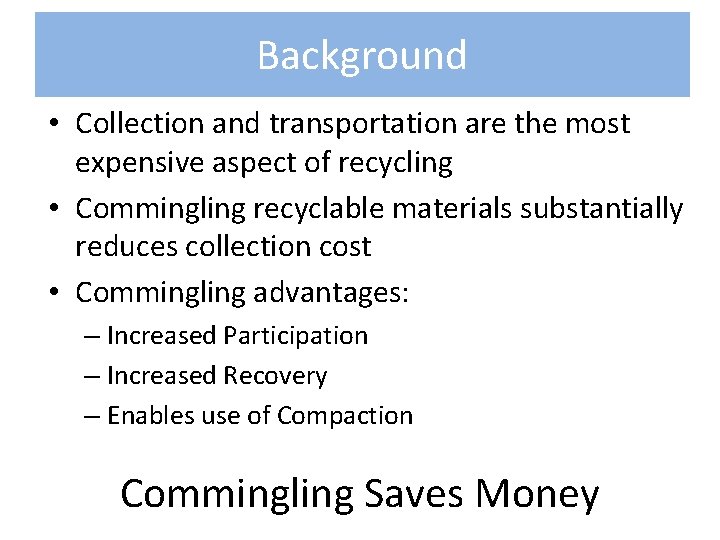 Background

• Collection and transportation are the most expensive aspect of recycling
• Commingling recyclable materials substantially reduces collection cost
• Commingling advantages:
– Increased Participation
– Increased Recovery
– Enables use of Compaction

Commingling Saves Money